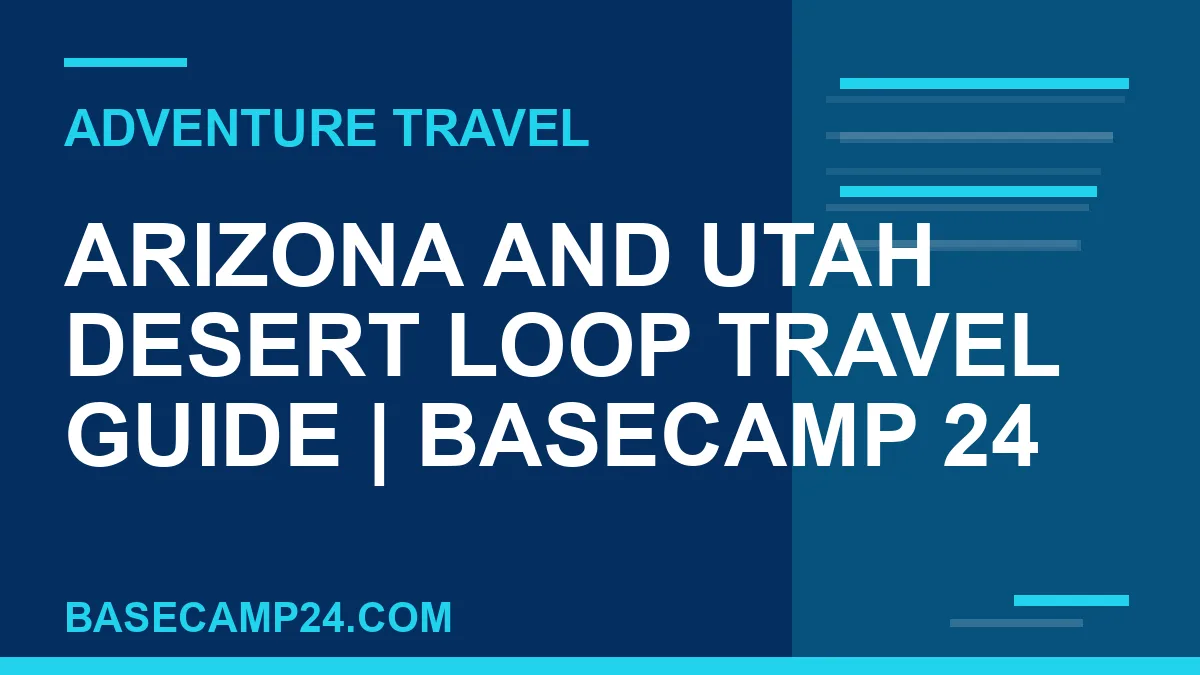 ADVENTURE TRAVEL

ARIZONA AND UTAH DESERT LOOP TRAVEL GUIDE | BASECAMP 24

BASECAMP24.COM